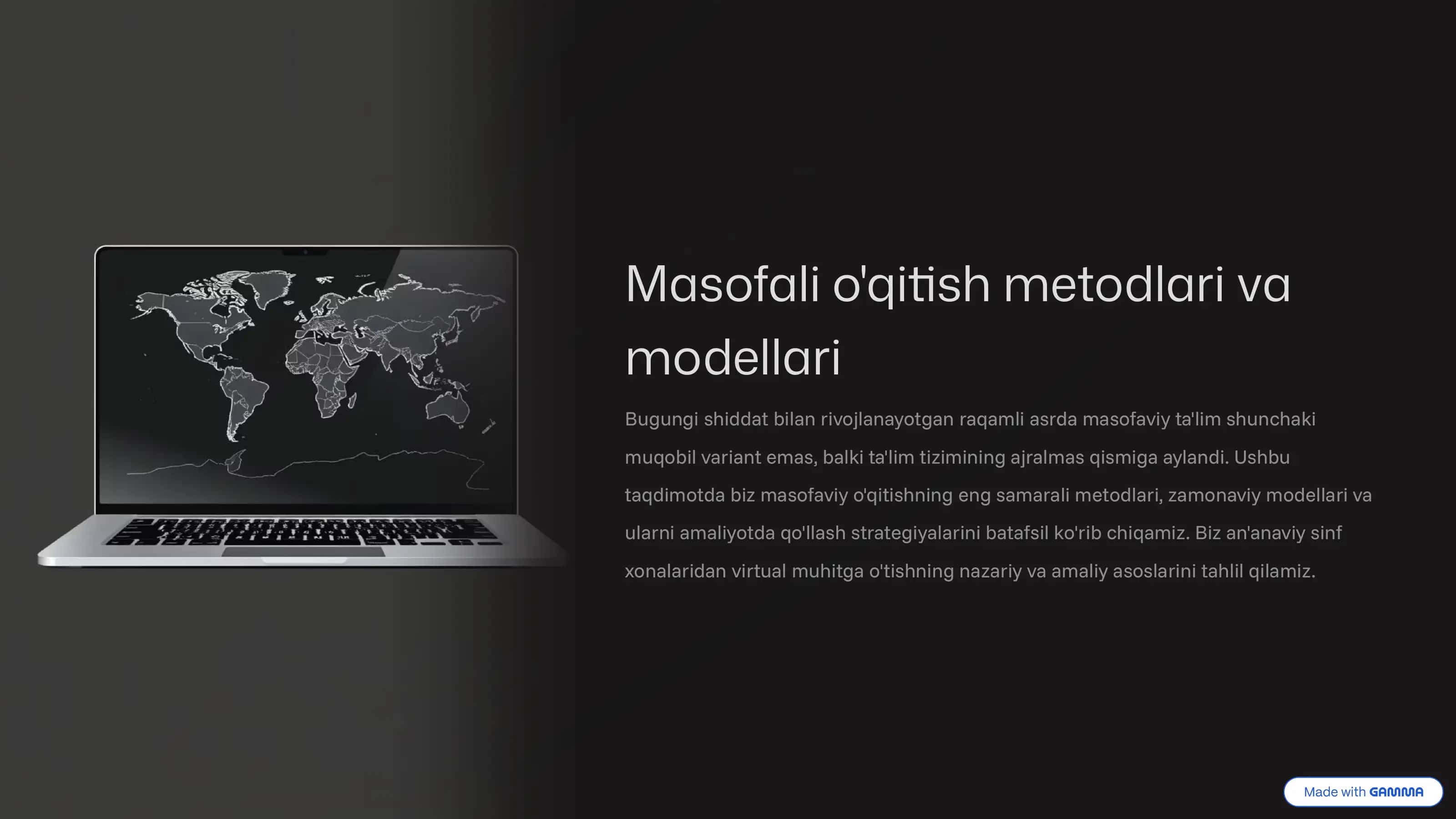 Masofali o'qitish metodlari va modellari

Bugungi shiddat bilan rivojlanayotgan raqamli asrda masofaviy ta'lim shunchaki muqobil variant emas, balki ta'lim tizimining ajralmas qismiga aylandi. Ushbu taqdimotda biz masofaviy o'qitishning eng samarali metodlari, zamonaviy modellari va ularni amaliyotda qo'llash strategiyalarini batafsil ko'rib chiqamiz. Biz an'anaviy sinf xonalaridan virtual muhitga o'tishning nazariy va amaliy asoslarini tahlil qilamiz.

Made with GAMMA